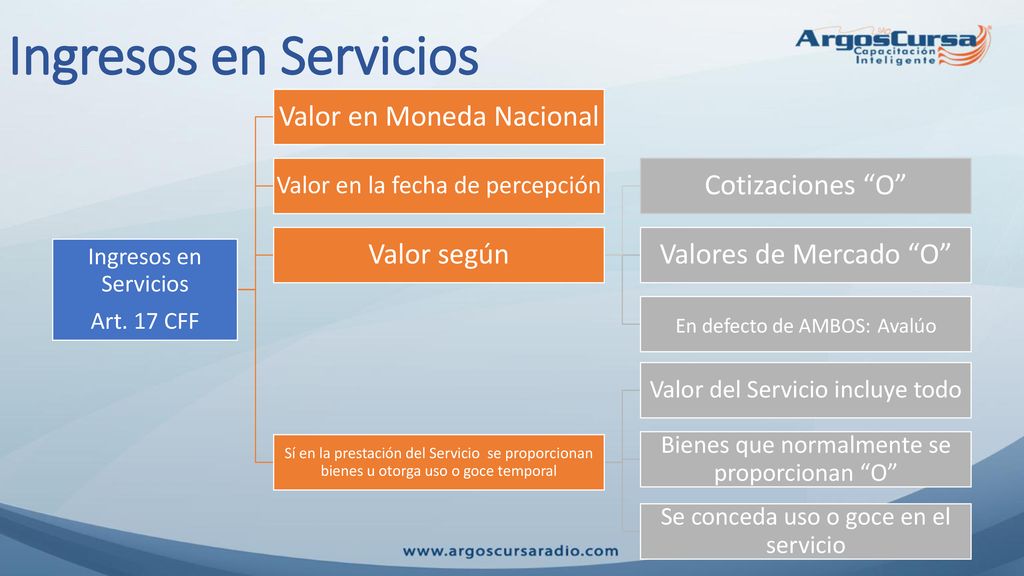 Ingresos en Servicios

ArgosCursa
Capacitación Inteligente

Ingresos en Servicios
Art. 17 CFF

Valor en Moneda Nacional

Valor en la fecha de percepción

Valor según

Cotizaciones “O”

Valores de Mercado “O”

En defecto de AMBOS: Avalúo

Sí en la prestación del Servicio se proporcionan bienes u otorga uso o goce temporal

Valor del Servicio incluye todo

Bienes que normalmente se proporcionan “O”

Se conceda uso o goce en el servicio

www.argoscursaradio.com